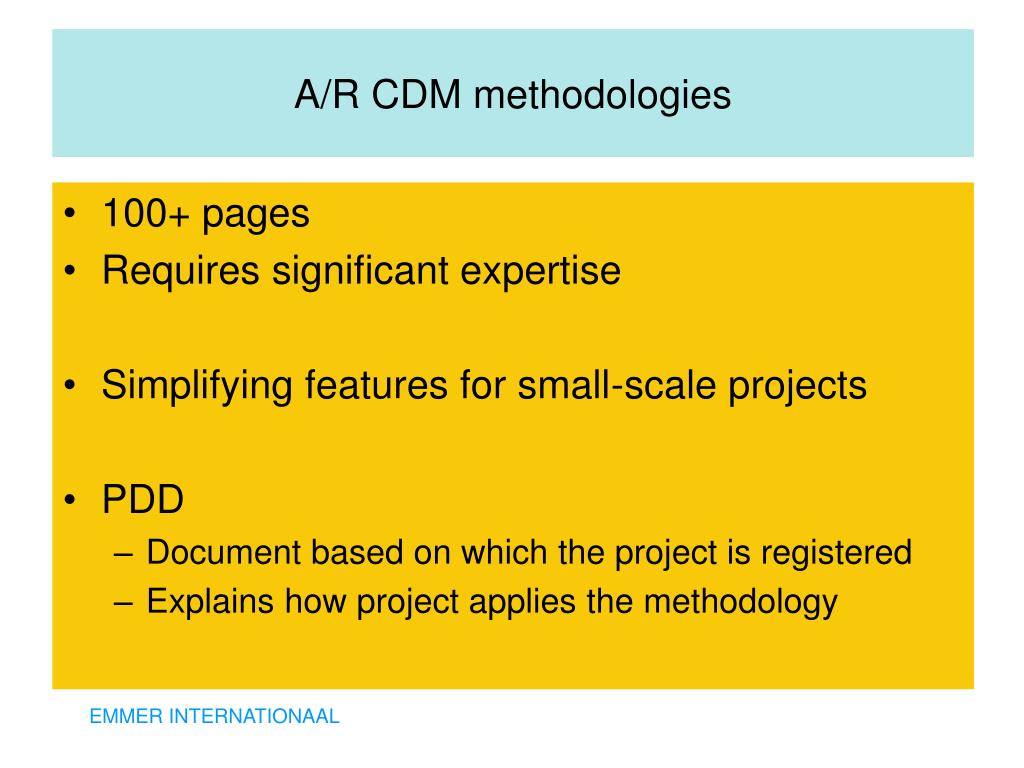 A/R CDM methodologies

• 100+ pages
• Requires significant expertise

• Simplifying features for small-scale projects

• PDD
– Document based on which the project is registered
– Explains how project applies the methodology

EMMER INTERNATIONAAL